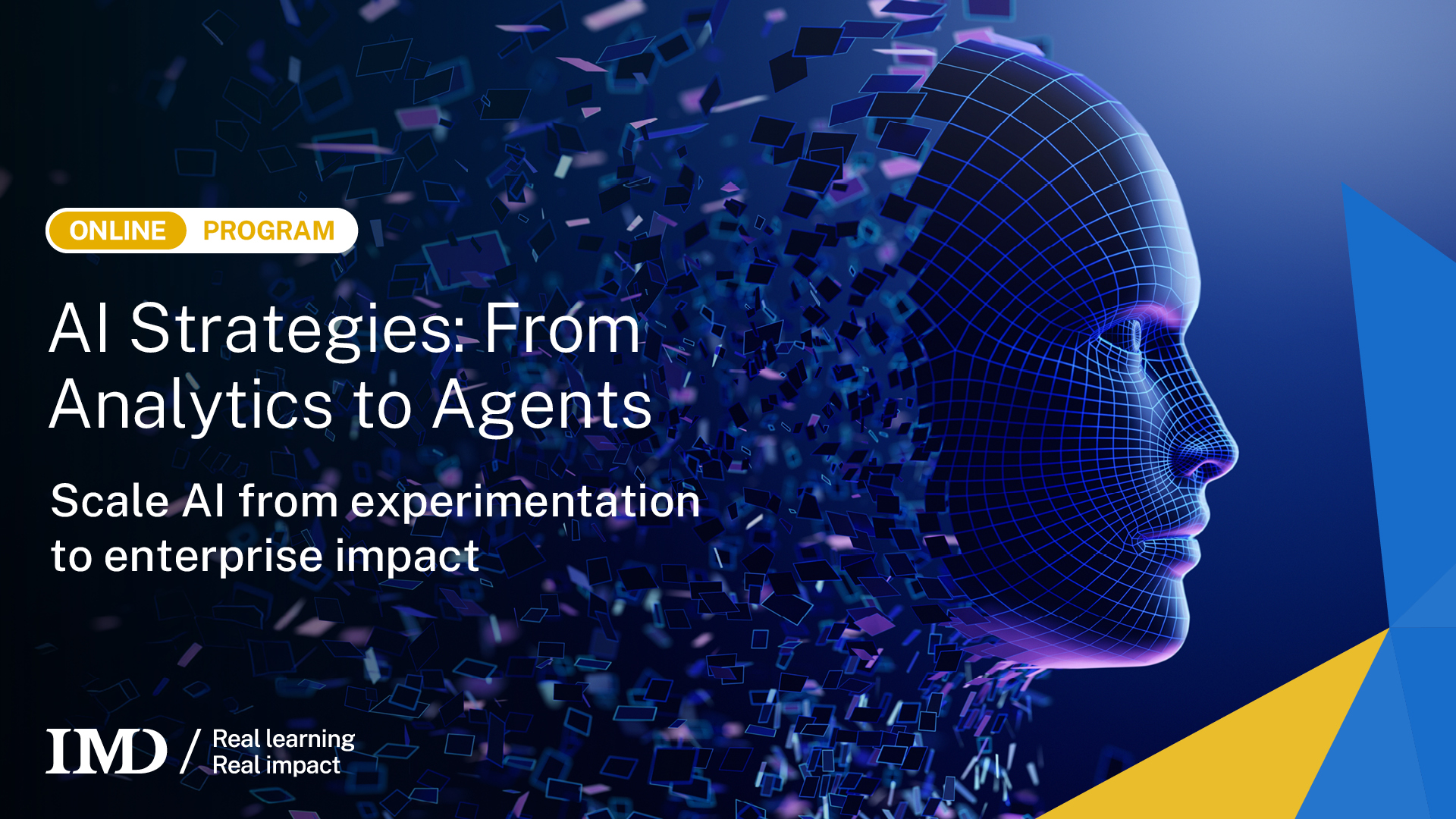 ONLINE PROGRAM

AI Strategies: From Analytics to Agents

Scale AI from experimentation to enterprise impact

IMD / Real learning
Real impact